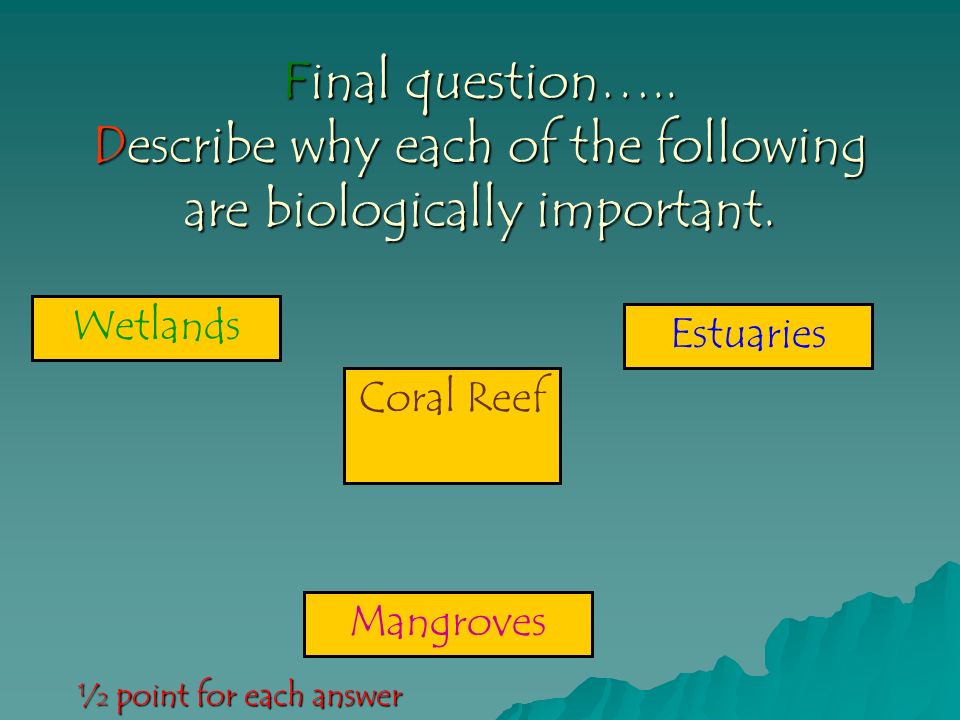 Final question…..
Describe why each of the following are biologically important.

Wetlands

Estuaries

Coral Reef

Mangroves

½ point for each answer